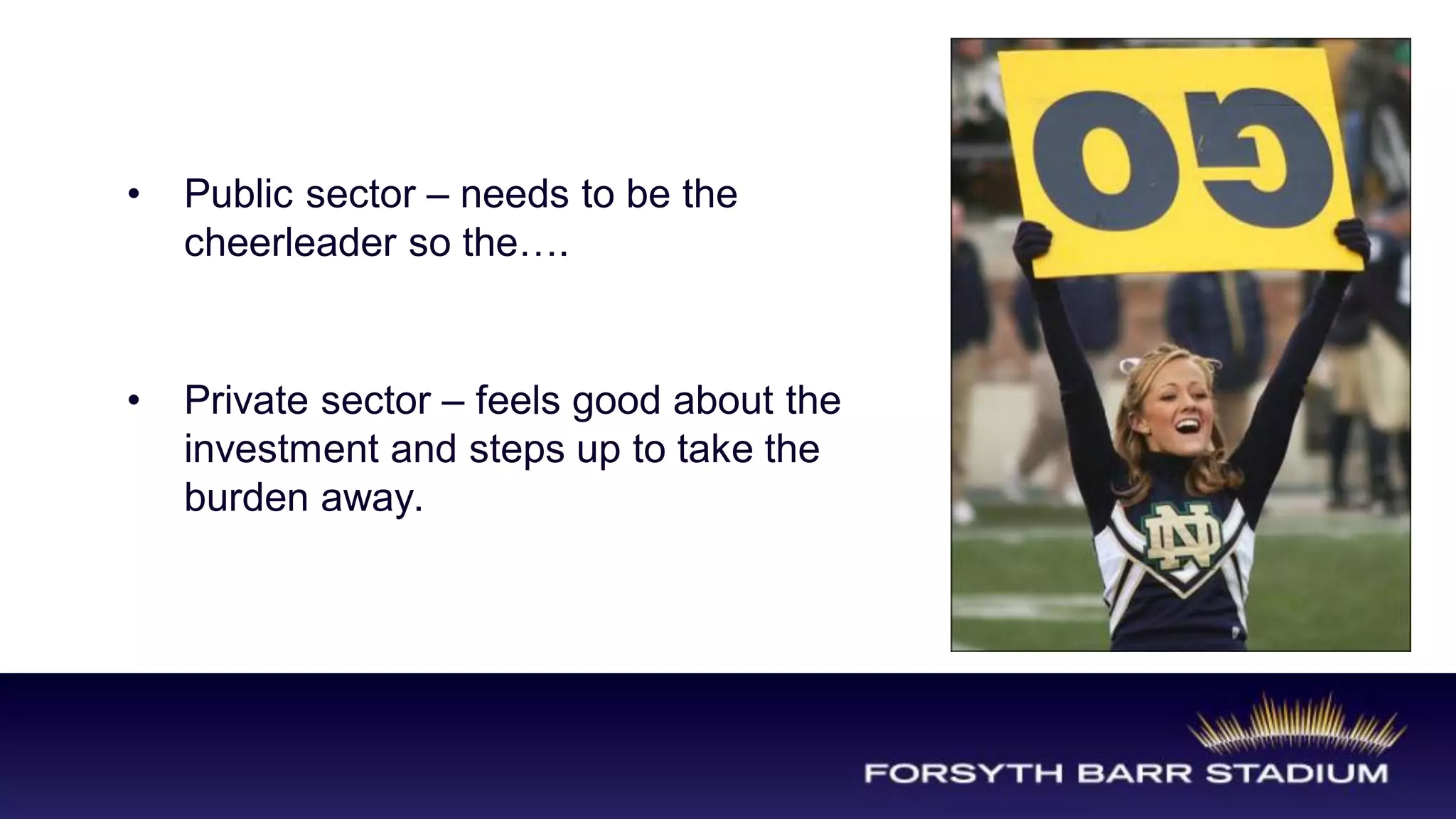 • Public sector – needs to be the cheerleader so the….

• Private sector – feels good about the investment and steps up to take the burden away.

GO

ND

FORSYTH BARR STADIUM